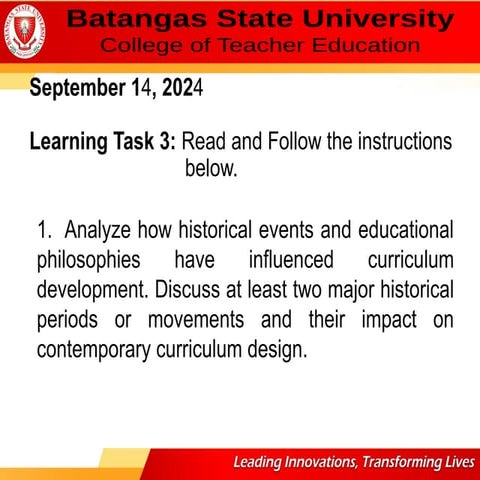 BATANGAS STATE UNIVERSITY

Batangas State University
College of Teacher Education

September 14, 2024

Learning Task 3: Read and Follow the instructions below.

1. Analyze how historical events and educational philosophies have influenced curriculum development. Discuss at least two major historical periods or movements and their impact on contemporary curriculum design.

Leading Innovations, Transforming Lives